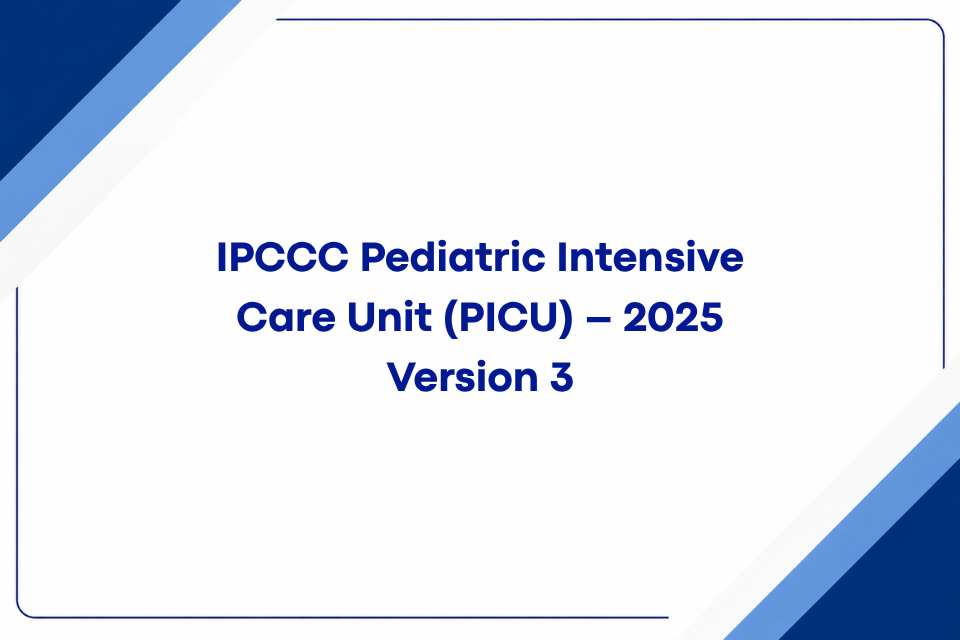 IPCCC Pediatric Intensive Care Unit (PICU) – 2025 Version 3